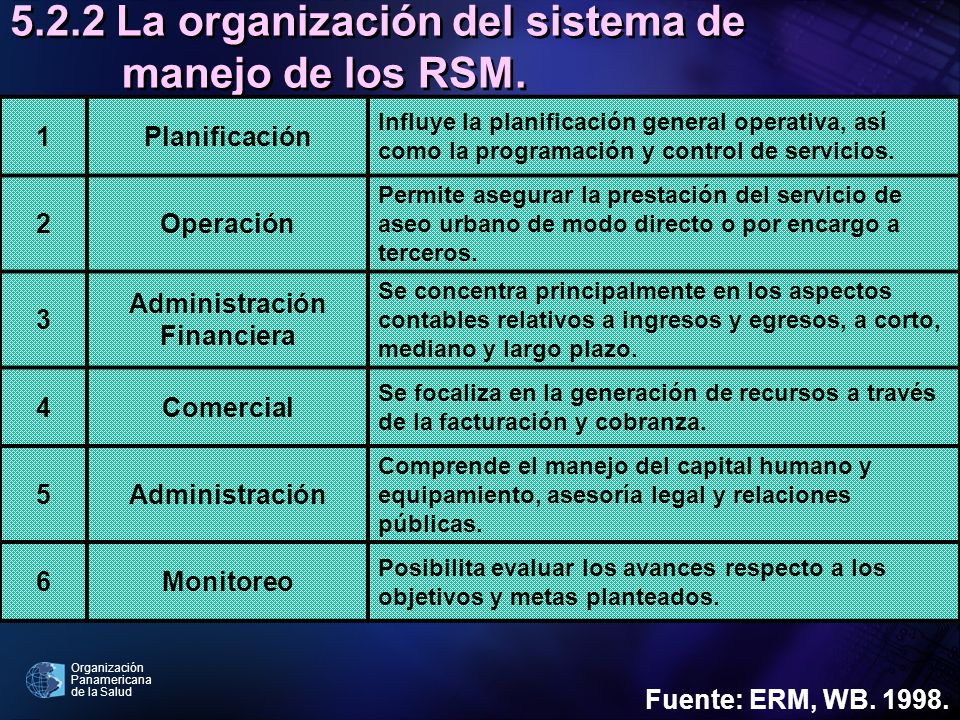 5.2.2 La organización del sistema de manejo de los RSM.

| 1 | Planificación | Influye la planificación general operativa, así como la programación y control de servicios. |
|---|---|---|
| 2 | Operación | Permite asegurar la prestación del servicio de aseo urbano de modo directo o por encargo a terceros. |
| 3 | Administración Financiera | Se concentra principalmente en los aspectos contables relativos a ingresos y egresos, a corto, mediano y largo plazo. |
| 4 | Comercial | Se focaliza en la generación de recursos a través de la facturación y cobranza. |
| 5 | Administración | Comprende el manejo del capital humano y equipamiento, asesoría legal y relaciones públicas. |
| 6 | Monitoreo | Posibilita evaluar los avances respecto a los objetivos y metas planteados. |

Organización Panamericana de la Salud

Fuente: ERM, WB. 1998.